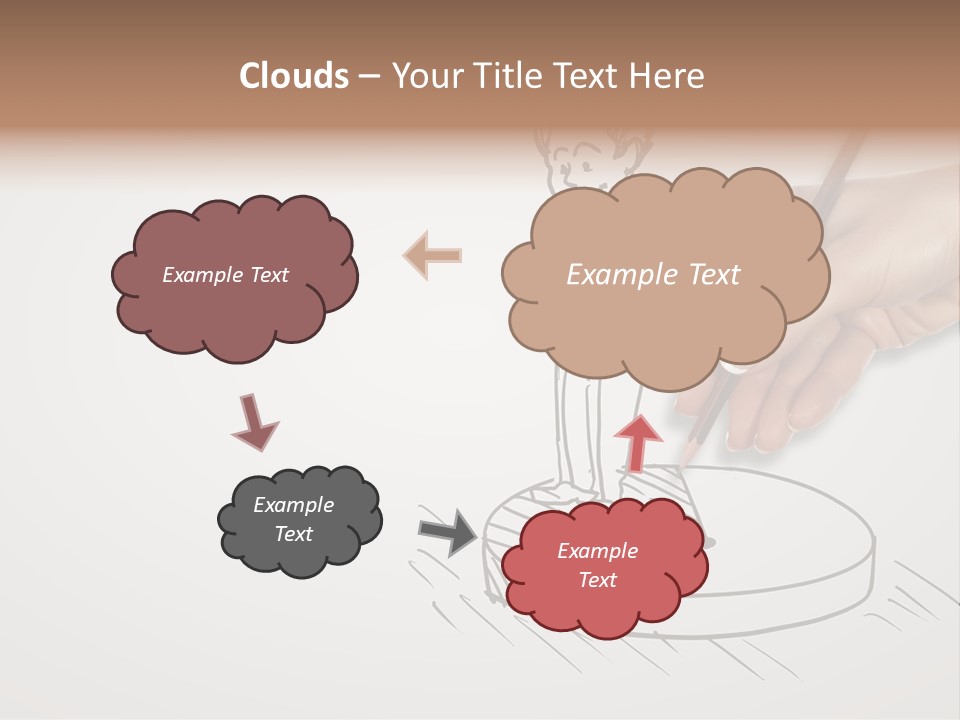 Clouds – Your Title Text Here

Example Text

Example Text

Example Text

Example Text